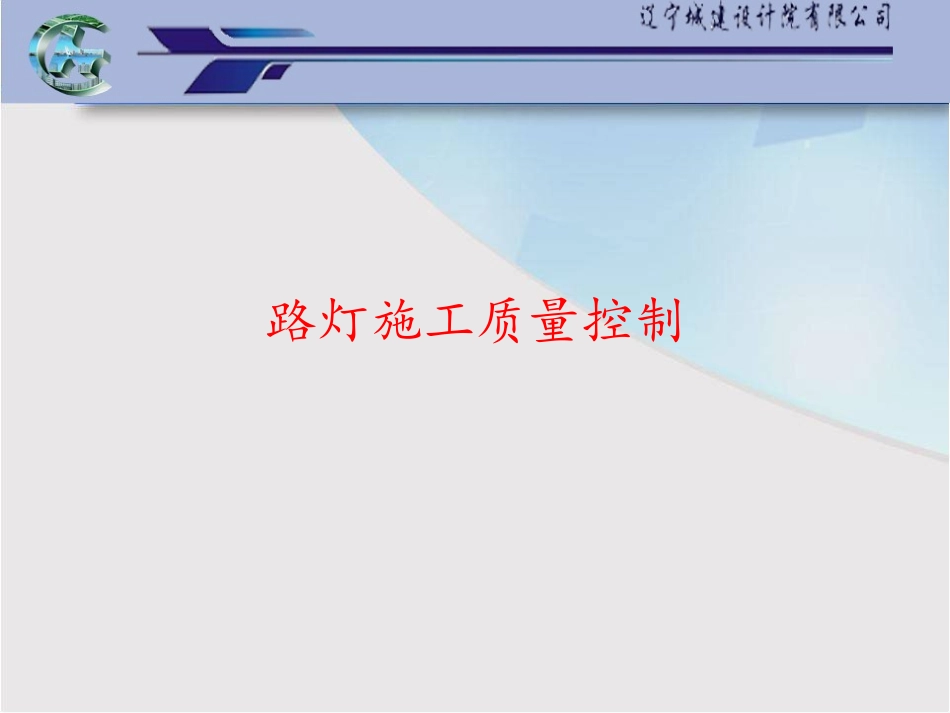 辽宁城建设计院有限公司

路灯施工质量控制